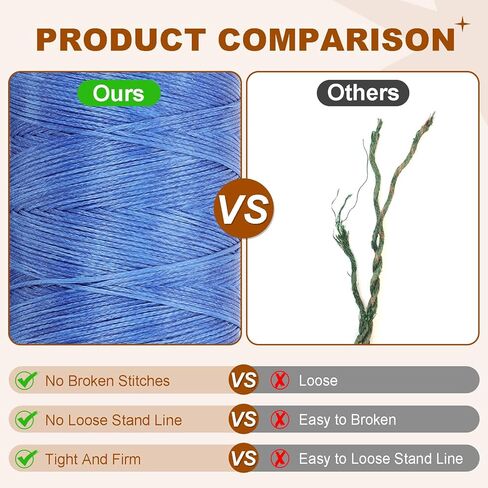 PRODUCT COMPARISON

Ours

VS

Others

No Broken Stitches VS Loose

No Loose Stand Line VS Easy to Broken

Tight And Firm VS Easy to Loose Stand Line